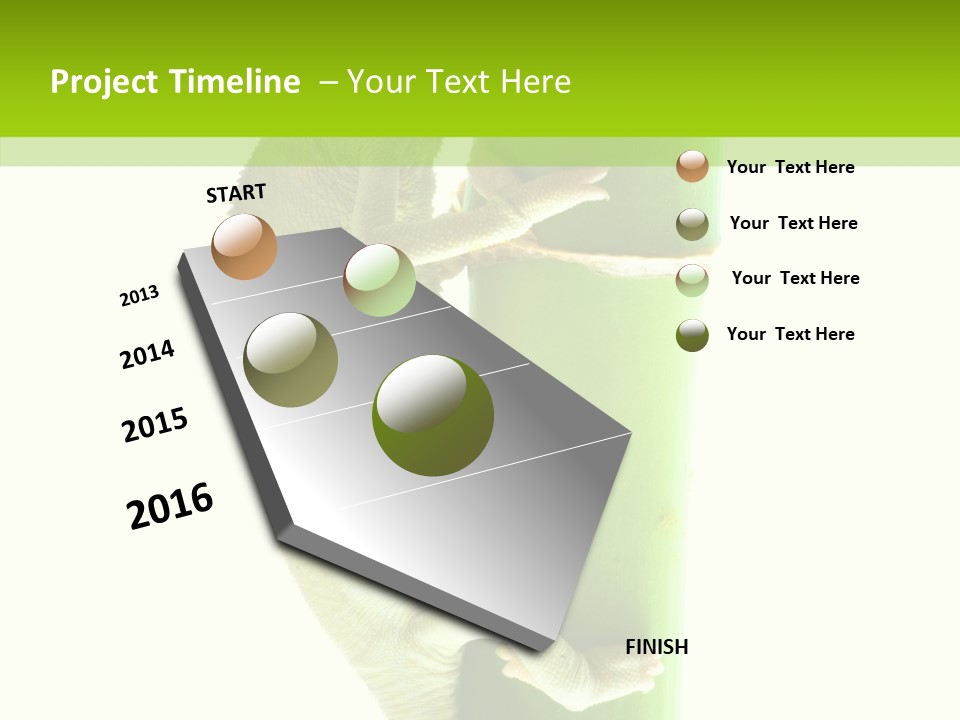 Project Timeline – Your Text Here

START

2013

2014

2015

2016

FINISH

Your Text Here

Your Text Here

Your Text Here

Your Text Here